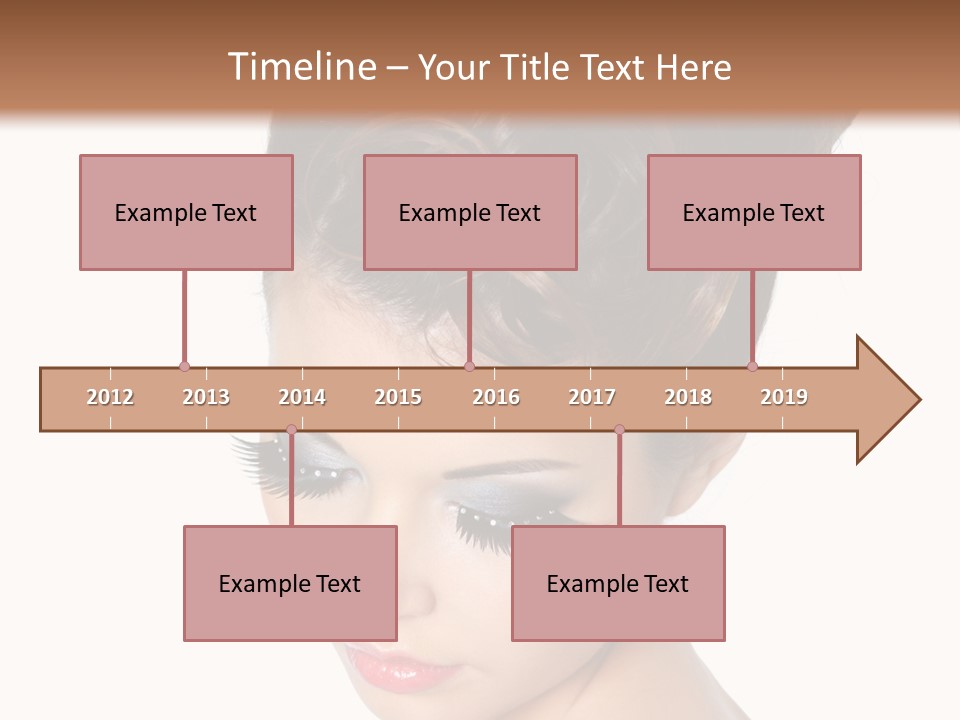 Timeline – Your Title Text Here

Example Text

Example Text

Example Text

2012 2013 2014 2015 2016 2017 2018 2019

Example Text

Example Text